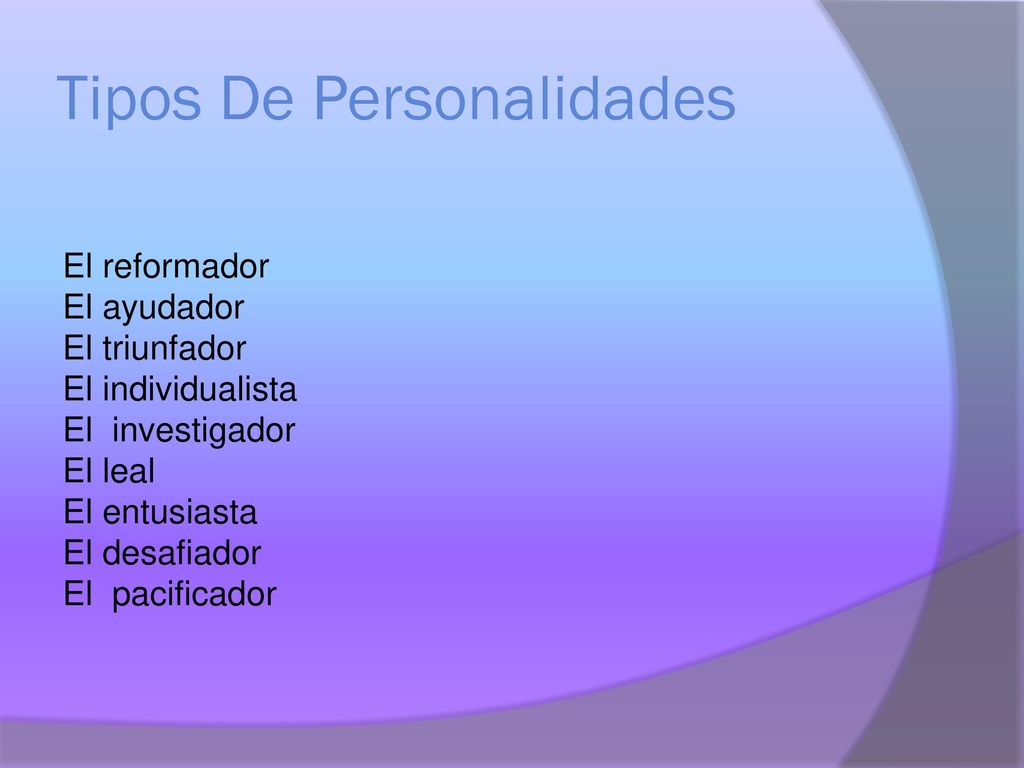 Tipos De Personalidades

El reformador
El ayudador
El triunfador
El individualista
El investigador
El leal
El entusiasta
El desafiador
El pacificador